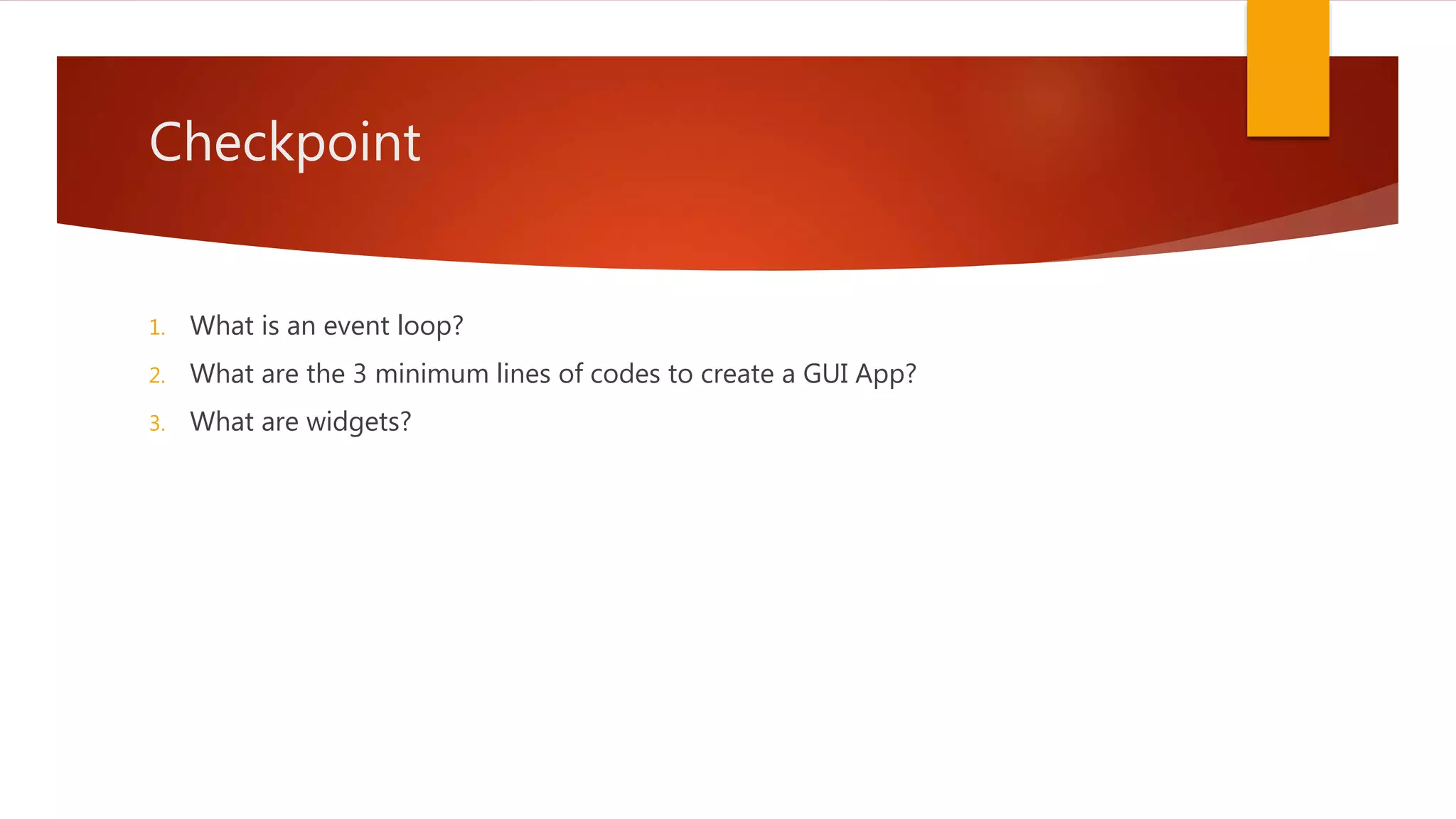 Checkpoint

1. What is an event loop?
2. What are the 3 minimum lines of codes to create a GUI App?
3. What are widgets?